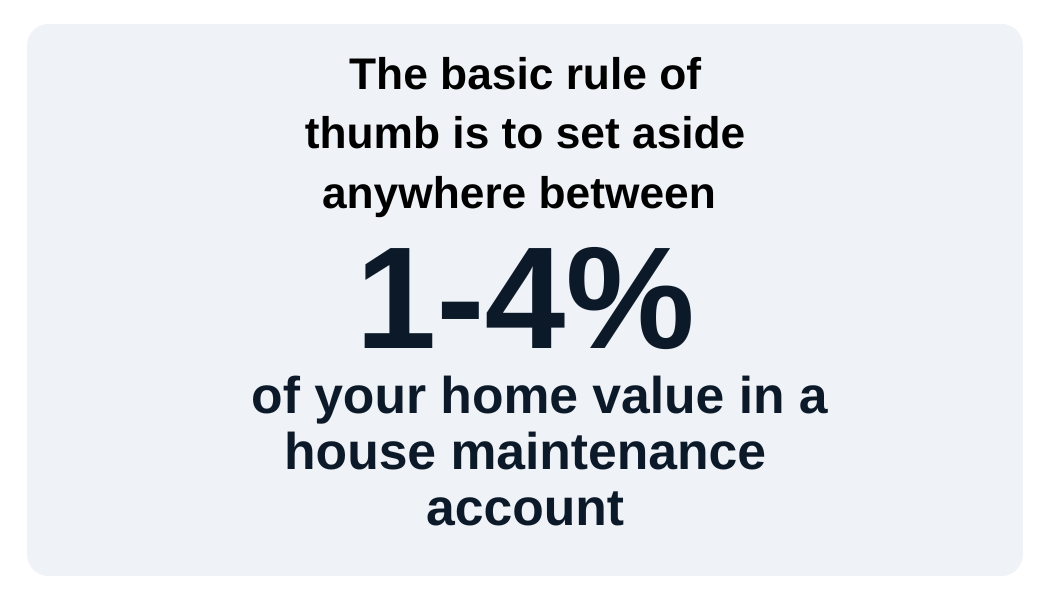 The basic rule of thumb is to set aside anywhere between

1-4%

of your home value in a house maintenance account